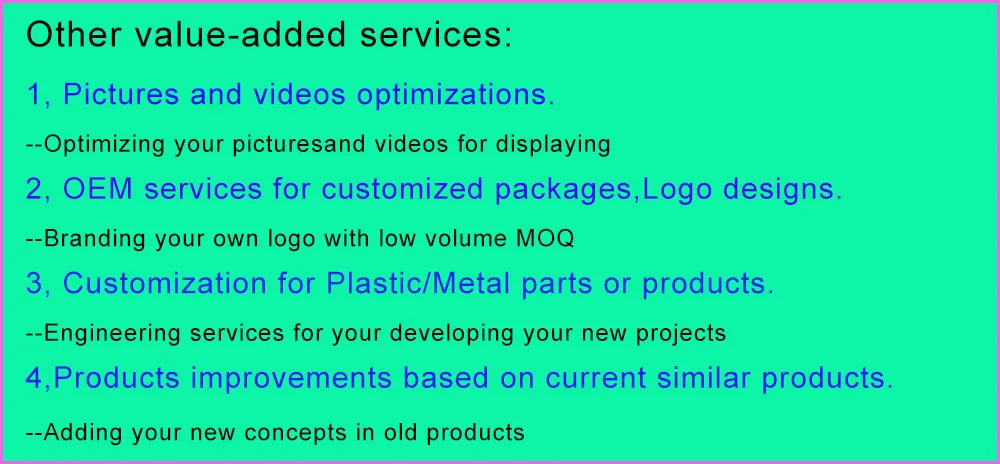 Other value-added services:

1, Pictures and videos optimizations.

--Optimizing your picturesand videos for displaying

2, OEM services for customized packages,Logo designs.

--Branding your own logo with low volume MOQ

3, Customization for Plastic/Metal parts or products.

--Engineering services for your developing your new projects

4,Products improvements based on current similar products.

--Adding your new concepts in old products